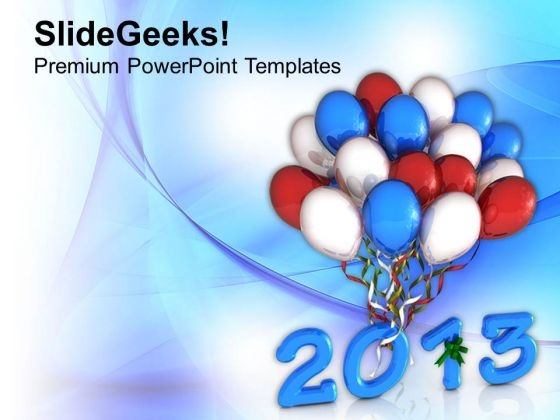 SlideGeeks!
Premium PowerPoint Templates

2013